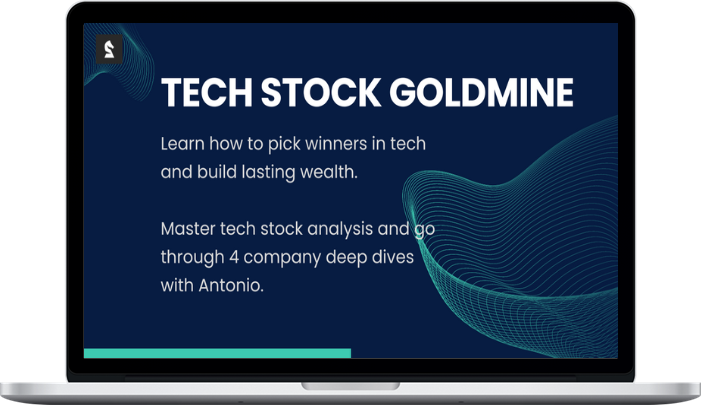 TECH STOCK GOLDMINE

Learn how to pick winners in tech and build lasting wealth.

Master tech stock analysis and go through 4 company deep dives with Antonio.